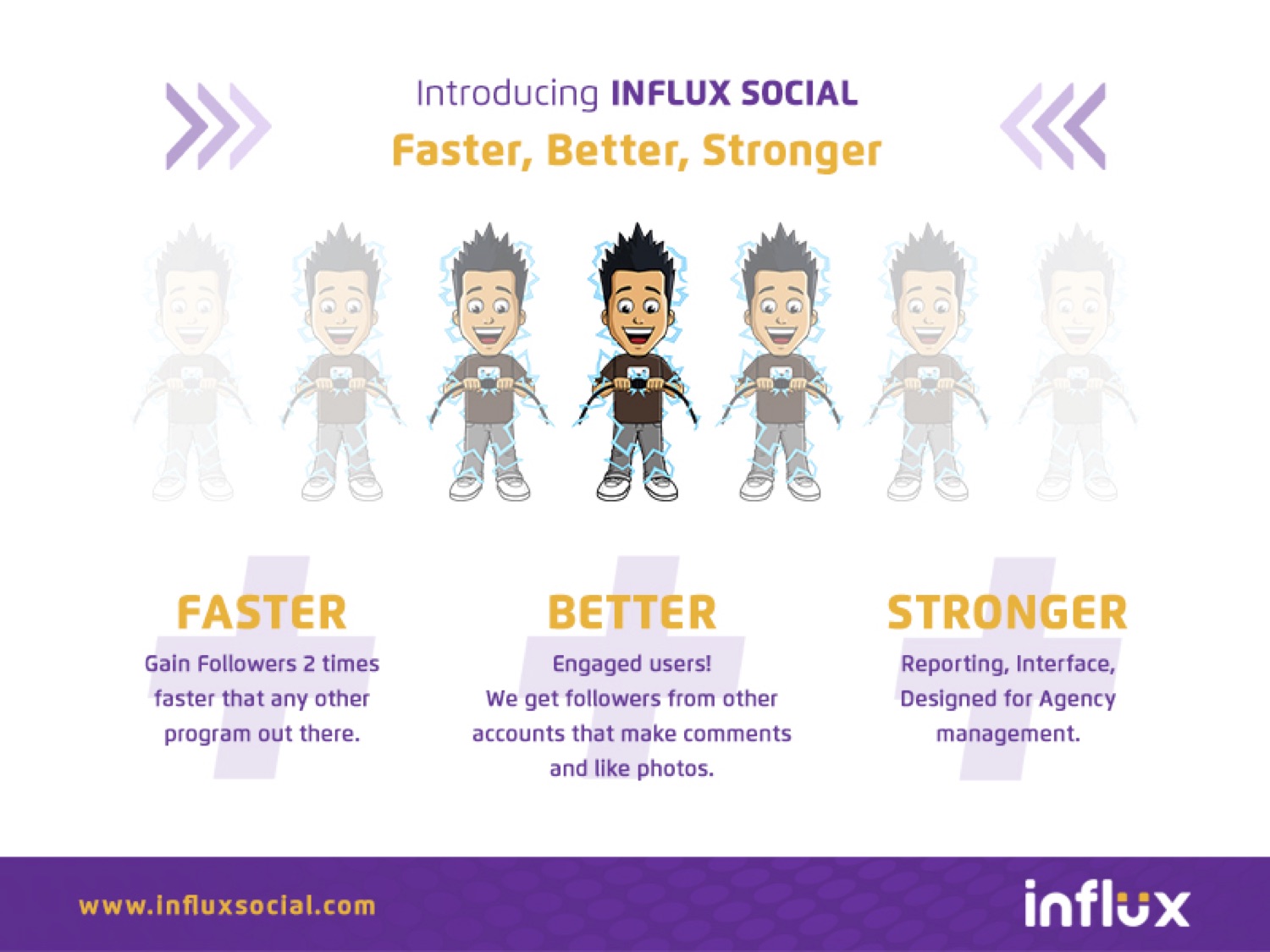 Introducing INFLUX SOCIAL
Faster, Better, Stronger

FASTER
Gain Followers 2 times faster that any other program out there.

BETTER
Engaged users!
We get followers from other accounts that make comments and like photos.

STRONGER
Reporting, Interface, Designed for Agency management.

www.influxsocial.com

influx